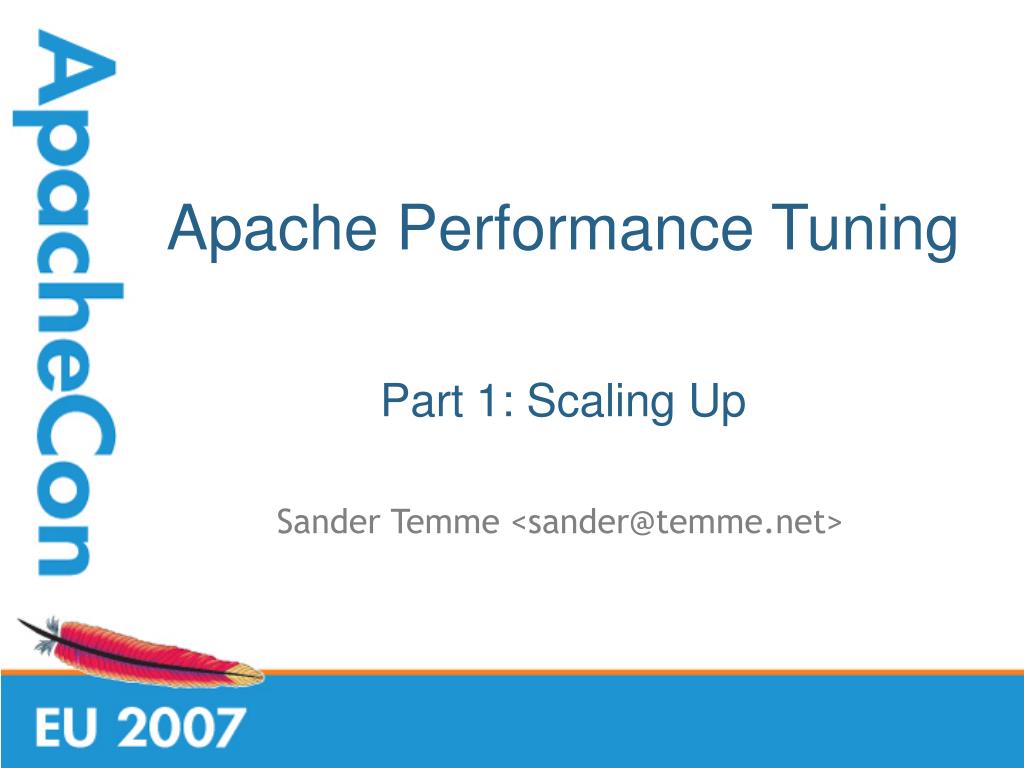 ApacheCon

Apache Performance Tuning

Part 1: Scaling Up

Sander Temme <sander@temme.net>

EU 2007